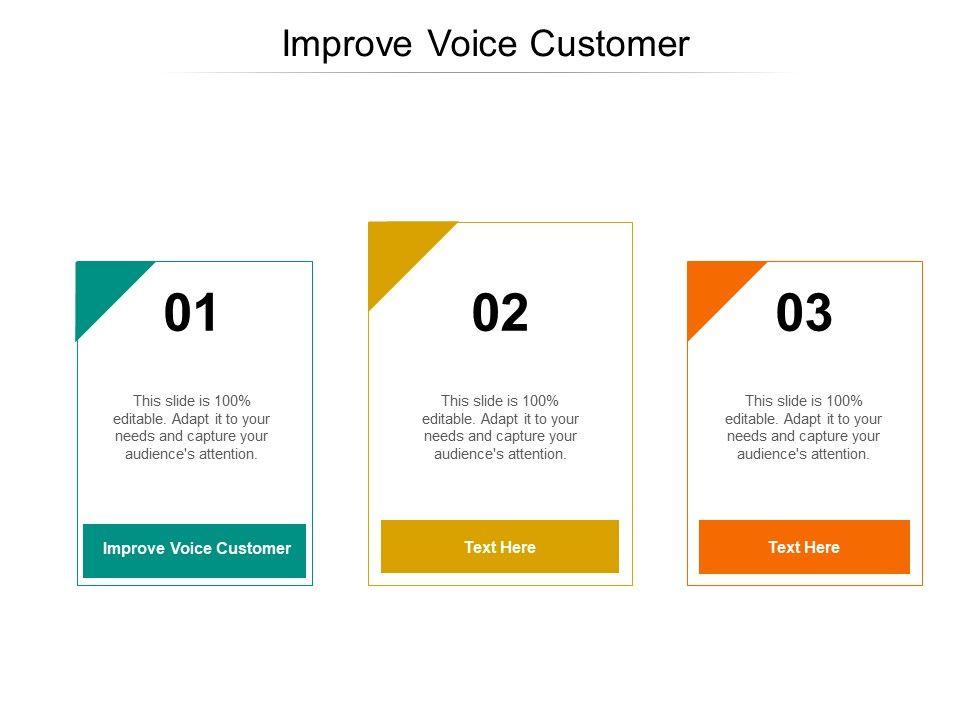 Improve Voice Customer

01

This slide is 100% editable. Adapt it to your needs and capture your audience's attention.

Improve Voice Customer

02

This slide is 100% editable. Adapt it to your needs and capture your audience's attention.

Text Here

03

This slide is 100% editable. Adapt it to your needs and capture your audience's attention.

Text Here